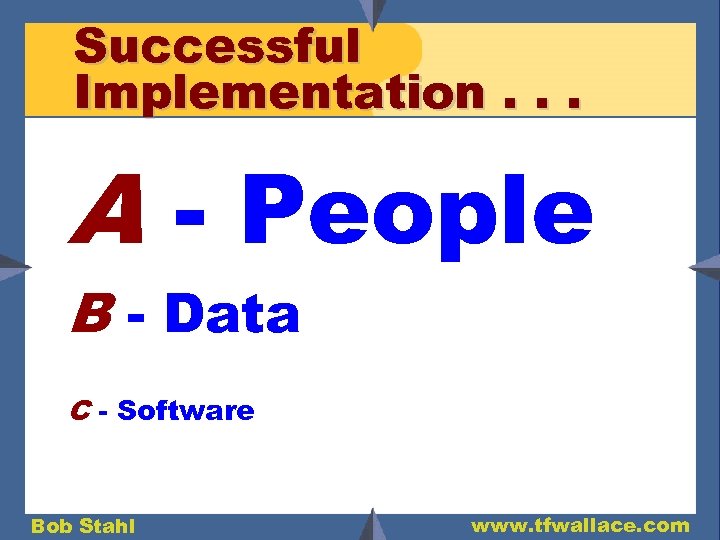 Successful Implementation . . .

A - People

B - Data

C - Software

Bob Stahl

www.tfwallace.com